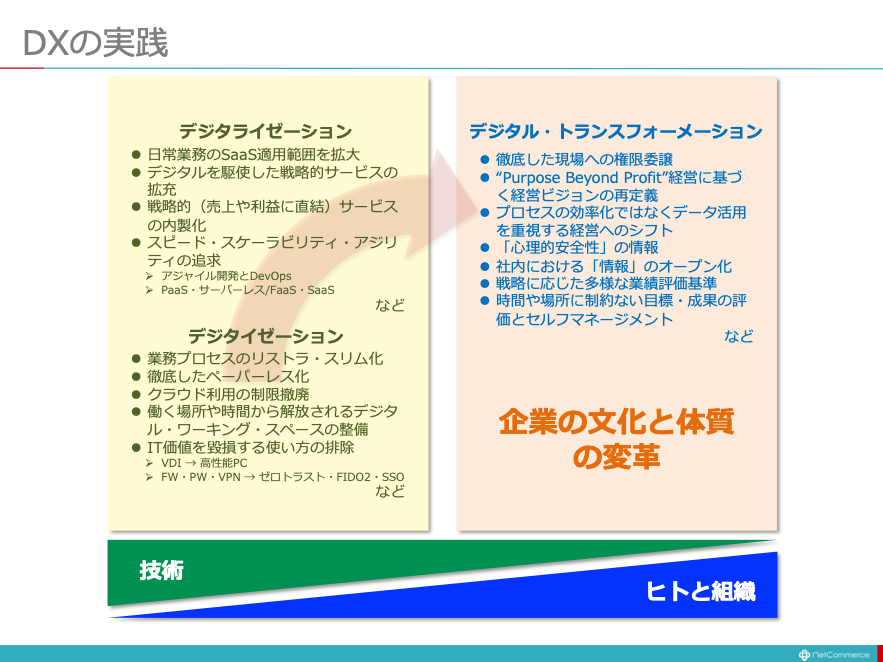 DXの実践

デジタライゼーション

● 日常業務のSaaS適用範囲を拡大
● デジタルを駆使した戦略的サービスの拡充
● 戦略的（売上や利益に直結）サービスの内製化
● スピード・スケーラビリティ・アジリティの追求
➢ アジャイル開発とDevOps
➢ PaaS・サーバーレス/FaaS・SaaS

など

デジタイゼーション

● 業務プロセスのリストラ・スリム化
● 徹底したペーパーレス化
● クラウド利用の制限撤廃
● 働く場所や時間から解放されるデジタル・ワーキング・スペースの整備
● IT価値を毀損する使い方の排除
➢ VDI → 高性能PC
➢ FW・PW・VPN → ゼロトラスト・FIDO2・SSO

など

デジタル・トランスフォーメーション

● 徹底した現場への権限委譲
● “Purpose Beyond Profit”経営に基づく経営ビジョンの再定義
● プロセスの効率化ではなくデータ活用を重視する経営へのシフト
● 「心理的安全性」の情報
● 社内における「情報」のオープン化
● 戦略に応じた多様な業績評価基準
● 時間や場所に制約ない目標・成果の評価とセルフマネージメント

など

企業の文化と体質の変革

技術

ヒトと組織

NetCommerce